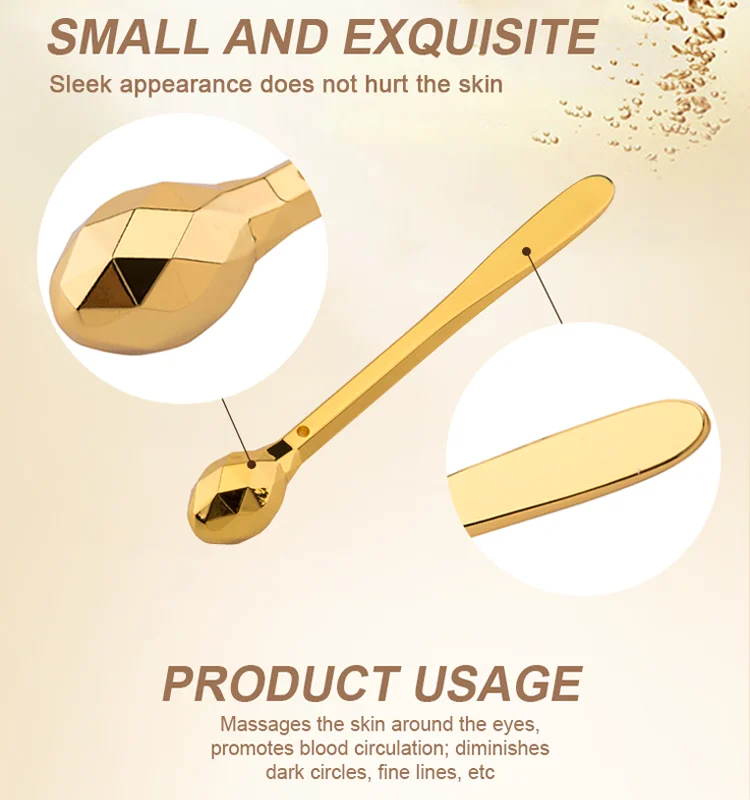 SMALL AND EXQUISITE
Sleek appearance does not hurt the skin

PRODUCT USAGE
Massages the skin around the eyes, promotes blood circulation; diminishes dark circles, fine lines, etc